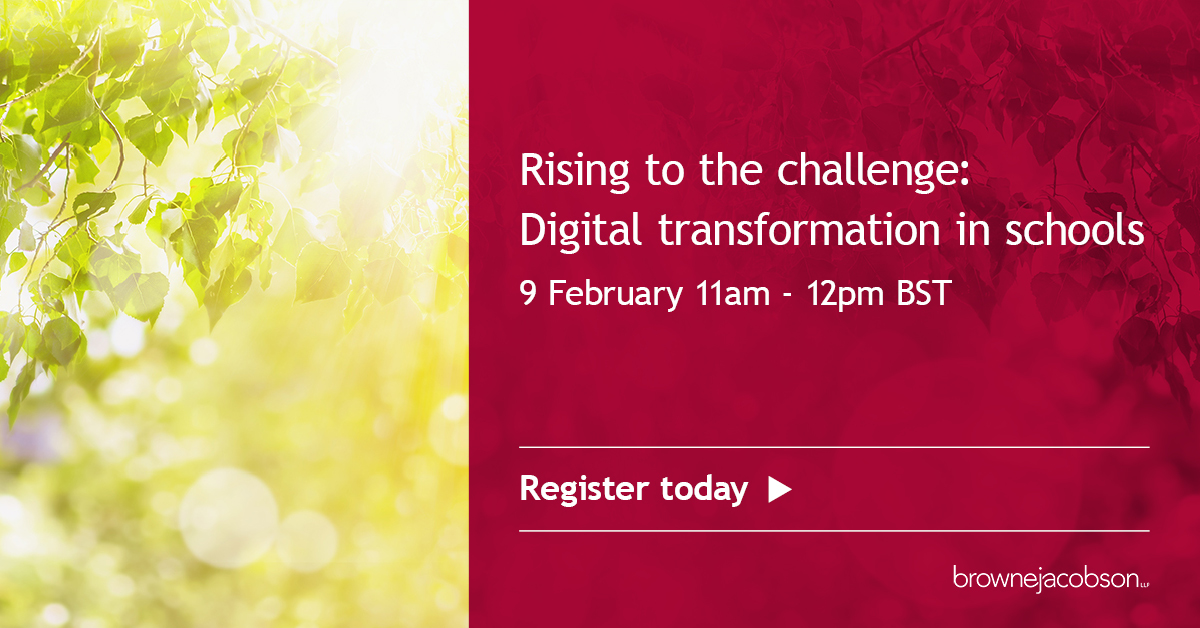 Rising to the challenge:
Digital transformation in schools

9 February 11am - 12pm BST

Register today ▶

brownejacobson LLP